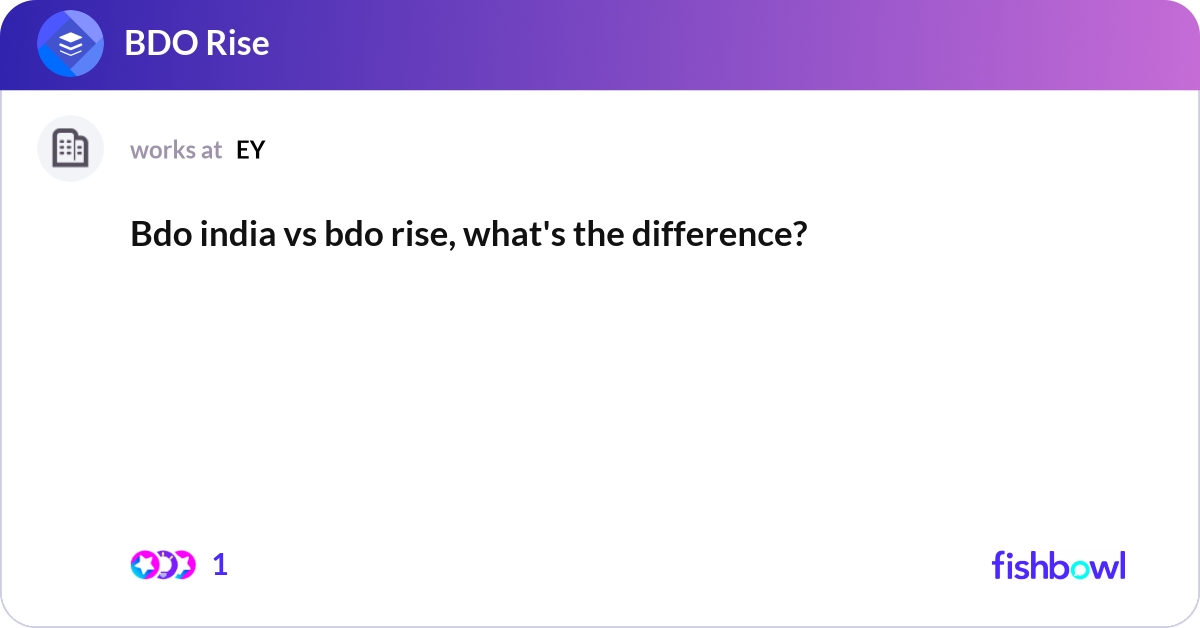 BDO Rise

works at EY

Bdo india vs bdo rise, what's the difference?

1

fishbowl